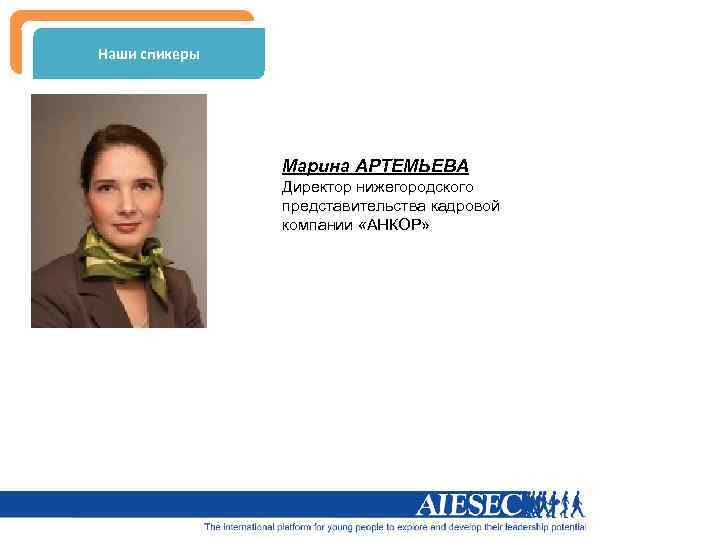 Наши спикеры

Марина АРТЕМЬЕВА
Директор нижегородского представительства кадровой компании «АНКОР»

AIESEC
The international platform for young people to explore and develop their leadership potential